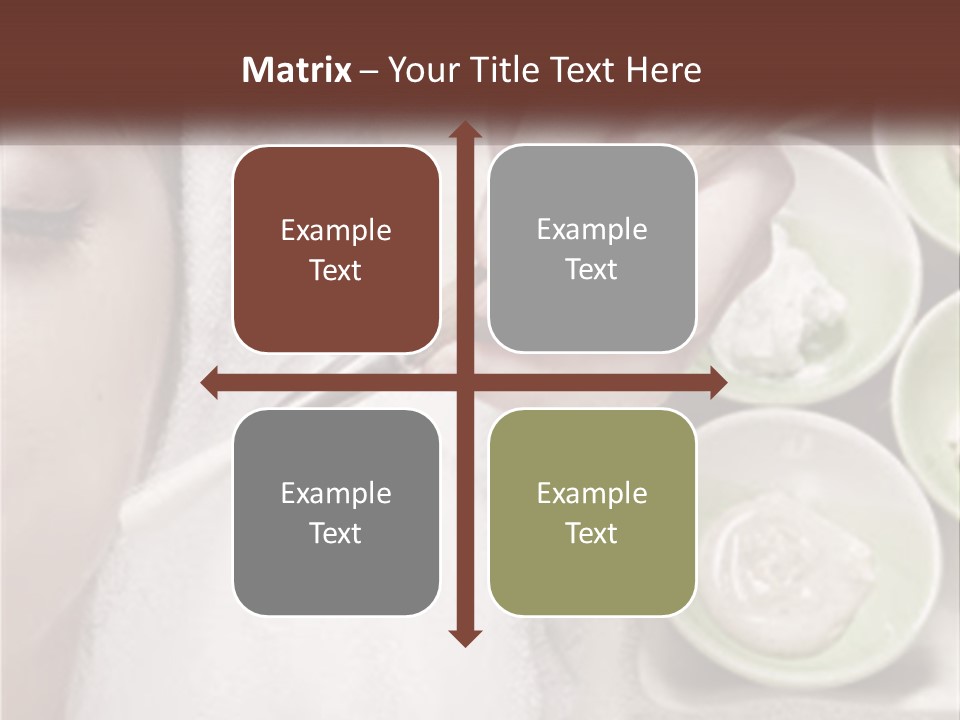 Matrix – Your Title Text Here

Example Text

Example Text

Example Text

Example Text